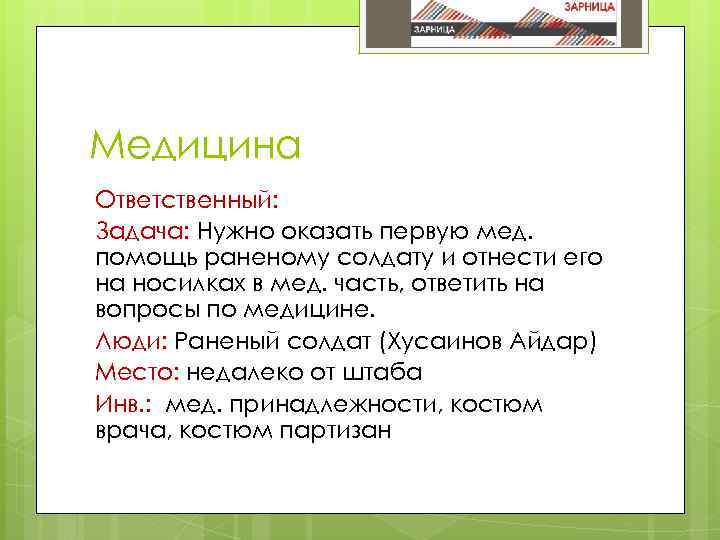 ЗАРНИЦА
ЗАРНИЦА

Медицина

Ответственный:

Задача: Нужно оказать первую мед. помощь раненому солдату и отнести его на носилках в мед. часть, ответить на вопросы по медицине.

Люди: Раненый солдат (Хусаинов Айдар)

Место: недалеко от штаба

Инв.: мед. принадлежности, костюм врача, костюм партизан